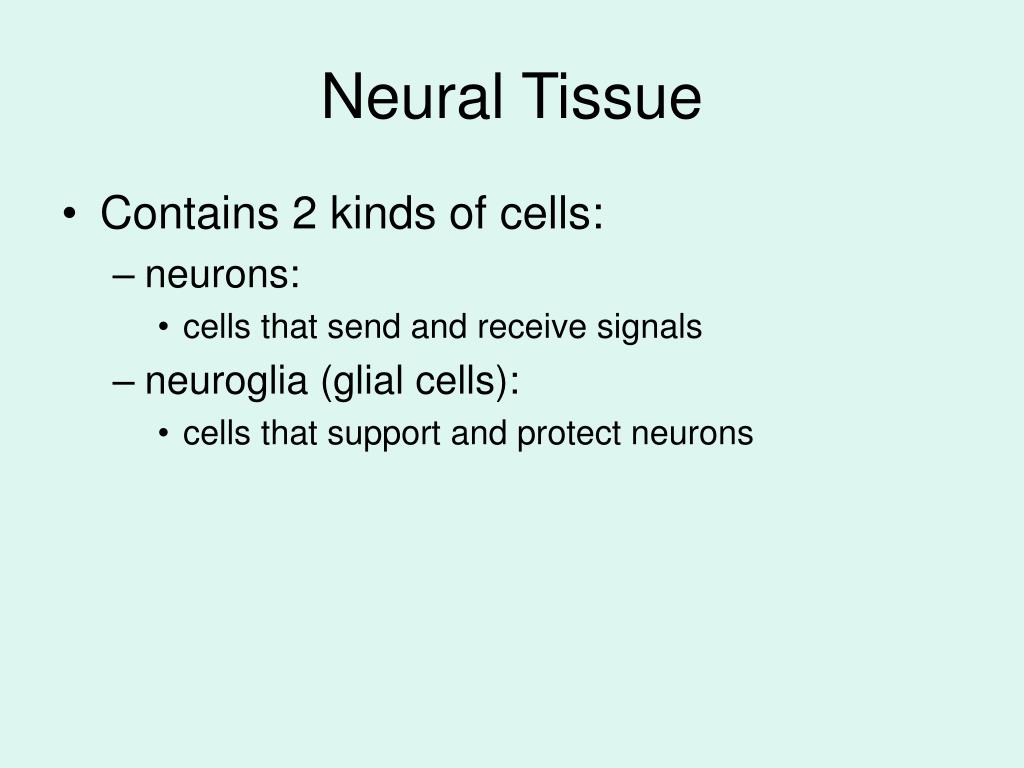 Neural Tissue

• Contains 2 kinds of cells:
– neurons:
• cells that send and receive signals
– neuroglia (glial cells):
• cells that support and protect neurons